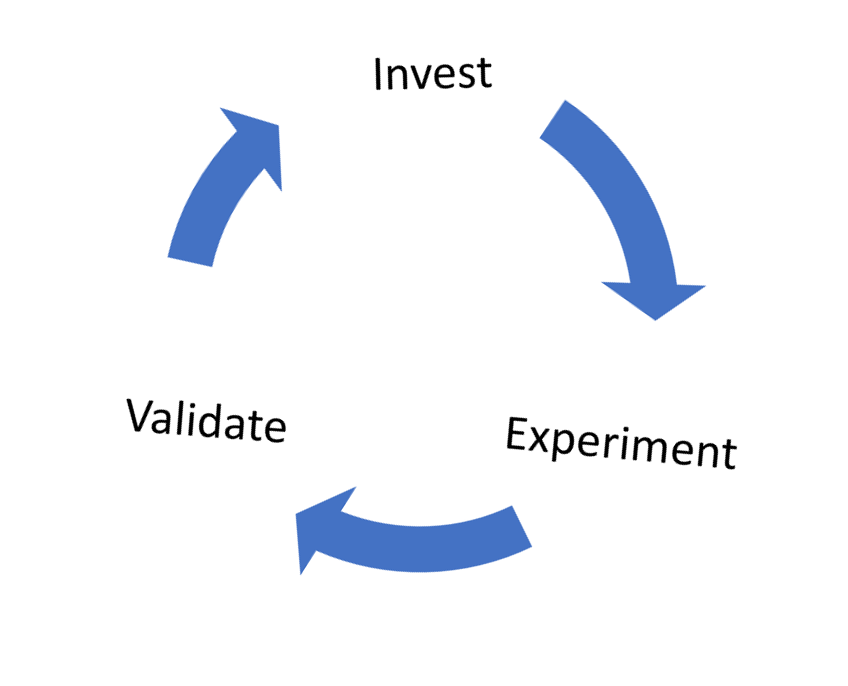 Invest

Experiment

Validate